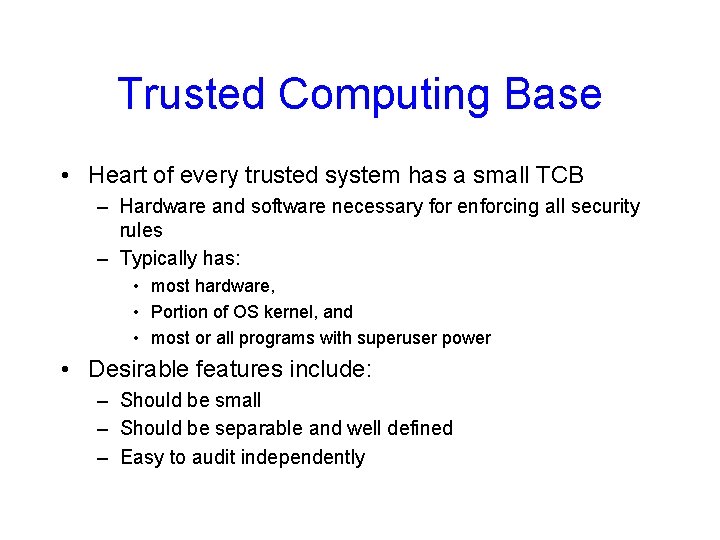 Trusted Computing Base

• Heart of every trusted system has a small TCB
– Hardware and software necessary for enforcing all security rules
– Typically has:
• most hardware,
• Portion of OS kernel, and
• most or all programs with superuser power
• Desirable features include:
– Should be small
– Should be separable and well defined
– Easy to audit independently